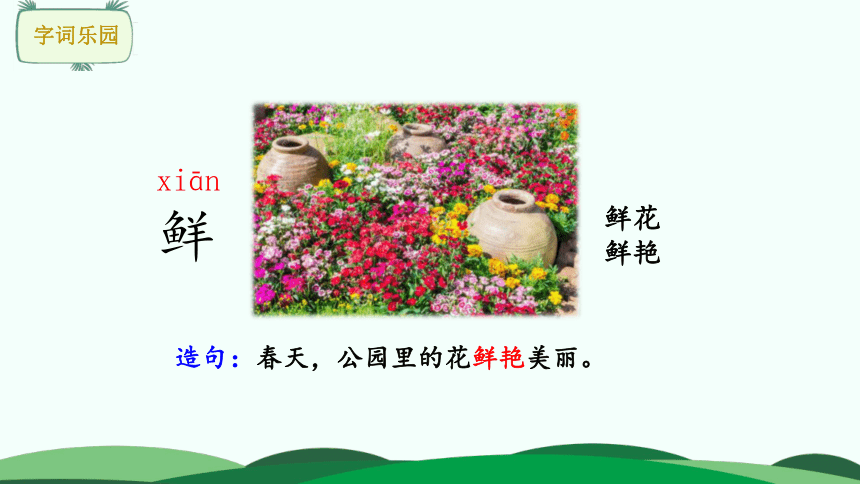 字词乐园

xiān
鲜

鲜花
鲜艳

造句：春天，公园里的花鲜艳美丽。